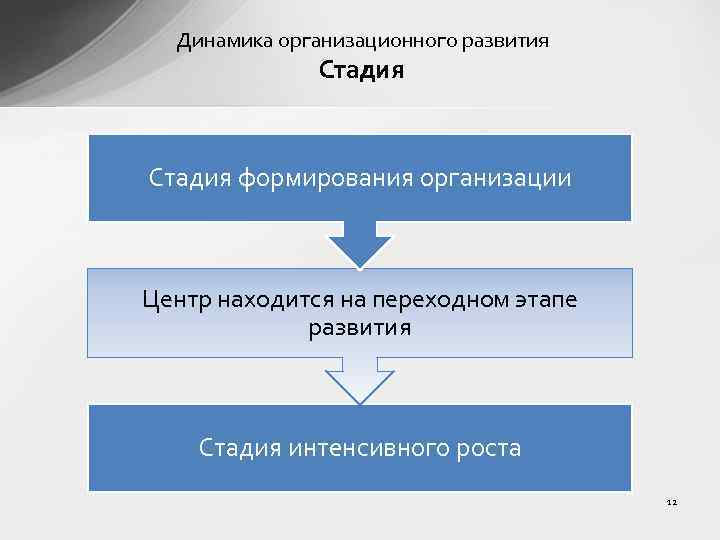 Динамика организационного развития
Стадия

Стадия формирования организации

Центр находится на переходном этапе развития

Стадия интенсивного роста

12